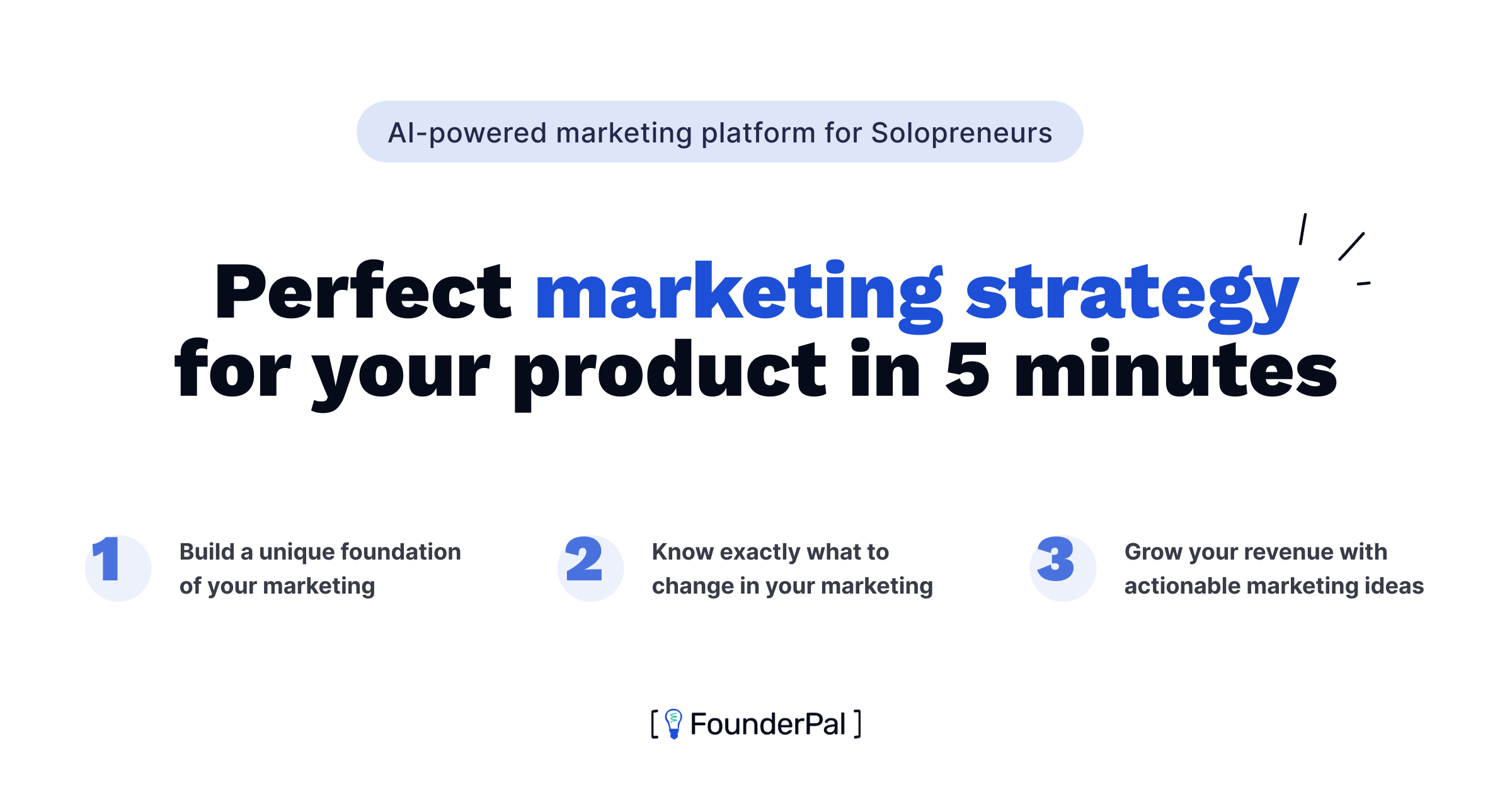 AI-powered marketing platform for Solopreneurs

Perfect marketing strategy for your product in 5 minutes

1 Build a unique foundation of your marketing

2 Know exactly what to change in your marketing

3 Grow your revenue with actionable marketing ideas

[ FounderPal ]